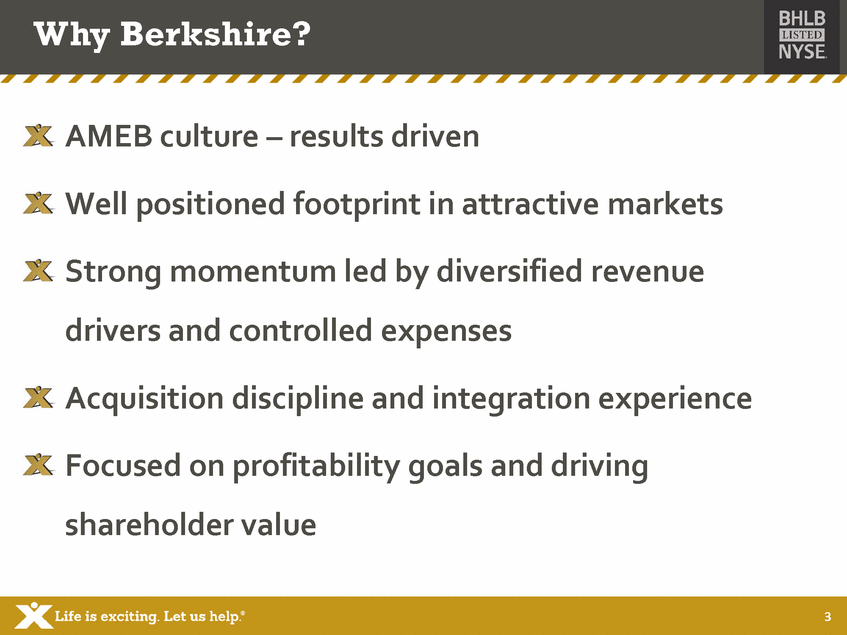 Why Berkshire?

BHLB
LISTED
NYSE

AMEB culture – results driven

Well positioned footprint in attractive markets

Strong momentum led by diversified revenue drivers and controlled expenses

Acquisition discipline and integration experience

Focused on profitability goals and driving shareholder value

Life is exciting. Let us help.®

3